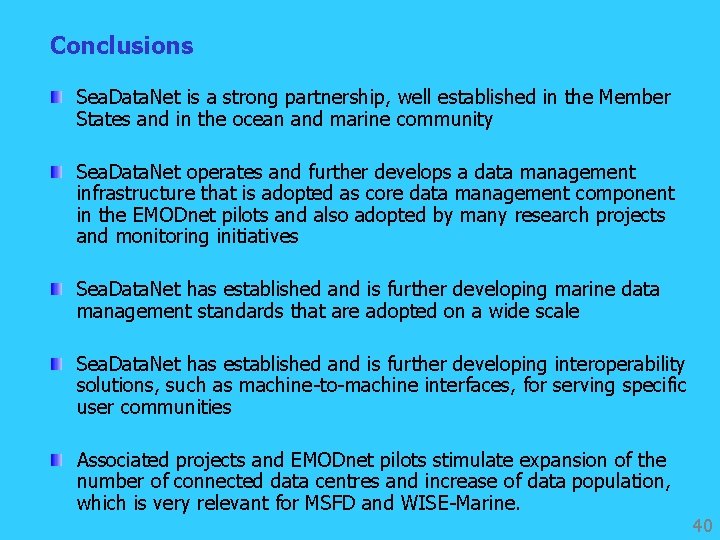 Conclusions

SeaDataNet is a strong partnership, well established in the Member States and in the ocean and marine community

SeaDataNet operates and further develops a data management infrastructure that is adopted as core data management component in the EMODnet pilots and also adopted by many research projects and monitoring initiatives

SeaDataNet has established and is further developing marine data management standards that are adopted on a wide scale

SeaDataNet has established and is further developing interoperability solutions, such as machine-to-machine interfaces, for serving specific user communities

Associated projects and EMODnet pilots stimulate expansion of the number of connected data centres and increase of data population, which is very relevant for MSFD and WISE-Marine.

40